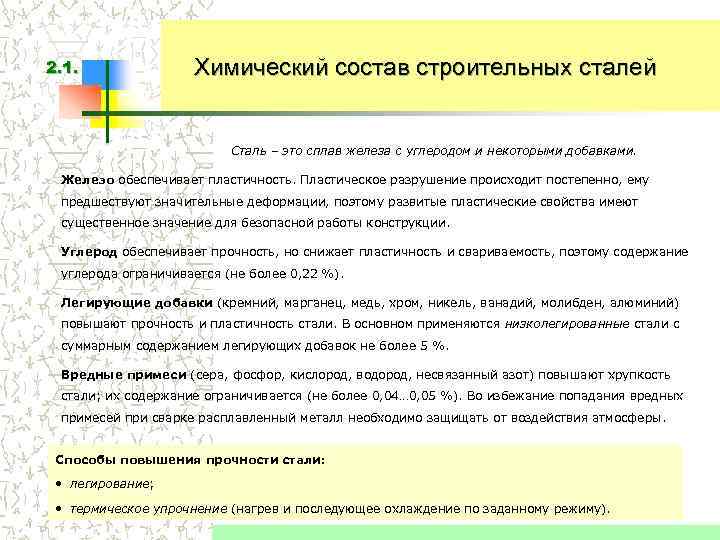 2.1.

Химический состав строительных сталей

Сталь – это сплав железа с углеродом и некоторыми добавками.

Железо обеспечивает пластичность. Пластическое разрушение происходит постепенно, ему предшествуют значительные деформации, поэтому развитые пластические свойства имеют существенное значение для безопасной работы конструкции.

Углерод обеспечивает прочность, но снижает пластичность и свариваемость, поэтому содержание углерода ограничивается (не более 0,22 %).

Легирующие добавки (кремний, марганец, медь, хром, никель, ванадий, молибден, алюминий) повышают прочность и пластичность стали. В основном применяются низколегированные стали с суммарным содержанием легирующих добавок не более 5 %.

Вредные примеси (сера, фосфор, кислород, водород, несвязанный азот) повышают хрупкость стали; их содержание ограничивается (не более 0,04…0,05 %). Во избежание попадания вредных примесей при сварке расплавленный металл необходимо защищать от воздействия атмосферы.

Способы повышения прочности стали:

• легирование;

• термическое упрочнение (нагрев и последующее охлаждение по заданному режиму).